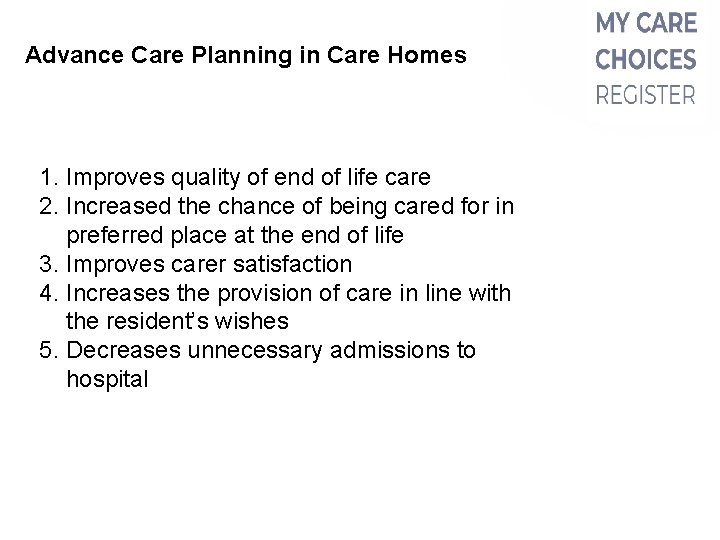 Advance Care Planning in Care Homes

MY CARE
CHOICES
REGISTER

1. Improves quality of end of life care
2. Increased the chance of being cared for in preferred place at the end of life
3. Improves carer satisfaction
4. Increases the provision of care in line with the resident's wishes
5. Decreases unnecessary admissions to hospital